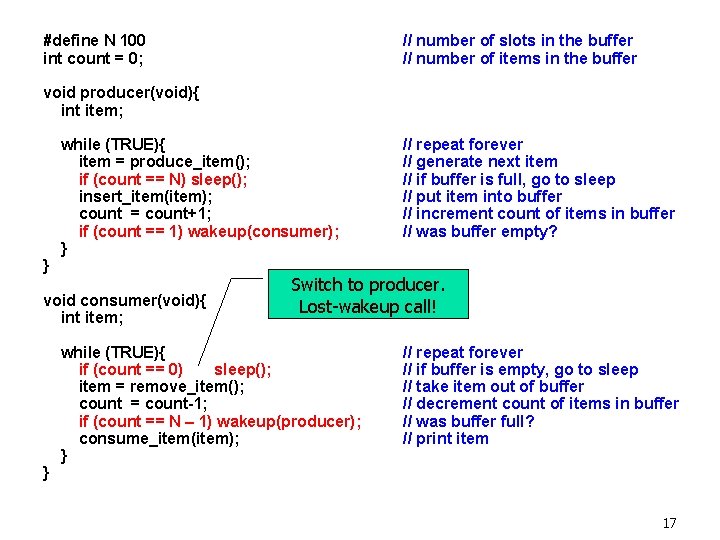 #define N 100 // number of slots in the buffer
int count = 0; // number of items in the buffer

void producer(void){
int item;

while (TRUE){ // repeat forever
item = produce_item(); // generate next item
if (count == N) sleep(); // if buffer is full, go to sleep
insert_item(item); // put item into buffer
count = count+1; // increment count of items in buffer
if (count == 1) wakeup(consumer); // was buffer empty?
}
}

Switch to producer.
Lost-wakeup call!

void consumer(void){
int item;

while (TRUE){ // repeat forever
if (count == 0) sleep(); // if buffer is empty, go to sleep
item = remove_item(); // take item out of buffer
count = count-1; // decrement count of items in buffer
if (count == N – 1) wakeup(producer); // was buffer full?
consume_item(item); // print item
}
}

17